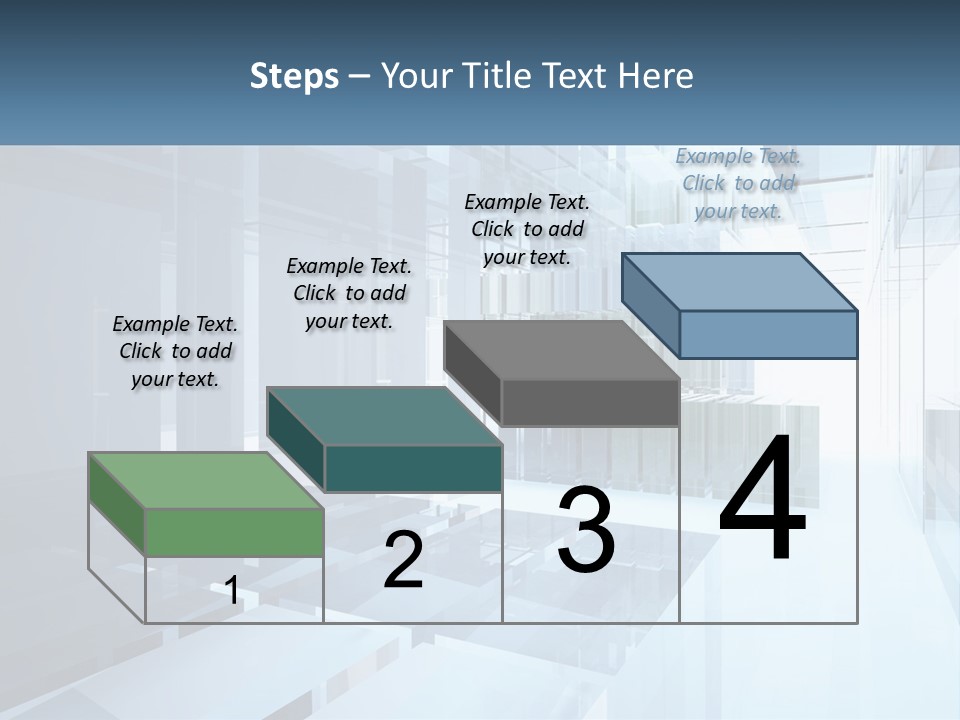 Steps – Your Title Text Here

Example Text. Click to add your text.

Example Text. Click to add your text.

Example Text. Click to add your text.

Example Text. Click to add your text.

1

2

3

4